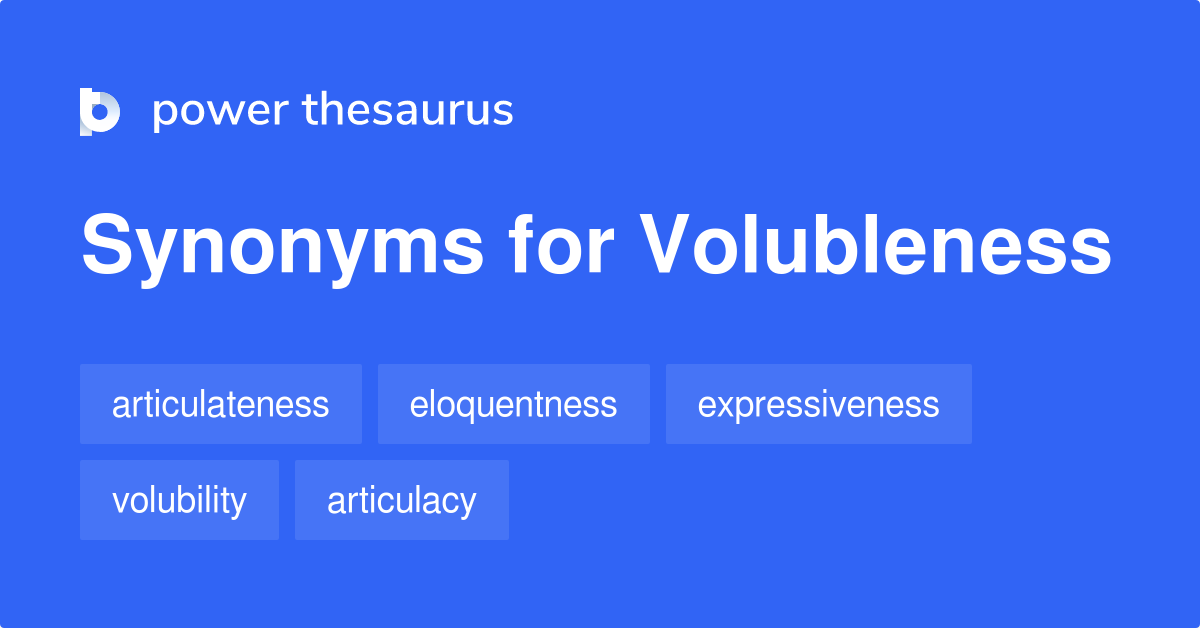 power thesaurus

Synonyms for Volubleness

articulateness
eloquentness
expressiveness
volubility
articulacy